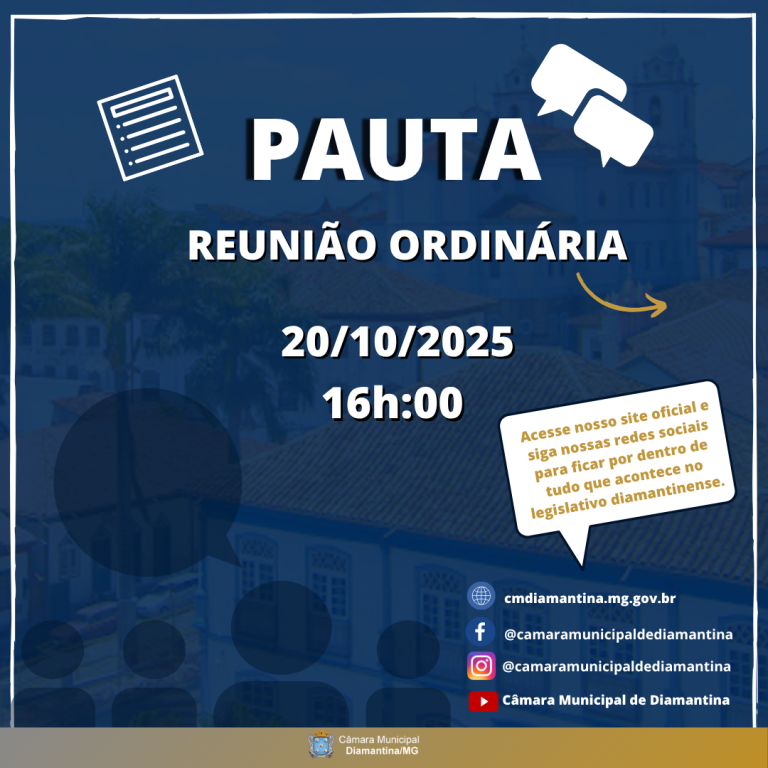 PAUTA

REUNIÃO ORDINÁRIA

20/10/2025

16h:00

Acesse nosso site oficial e siga nossas redes sociais para ficar por dentro de tudo que acontece no legislativo diamantinense.

cmdiamantina.mg.gov.br

@camaramunicipaldediamantina

@camaramunicipaldediamantina

Câmara Municipal de Diamantina

Câmara Municipal
Diamantina/MG